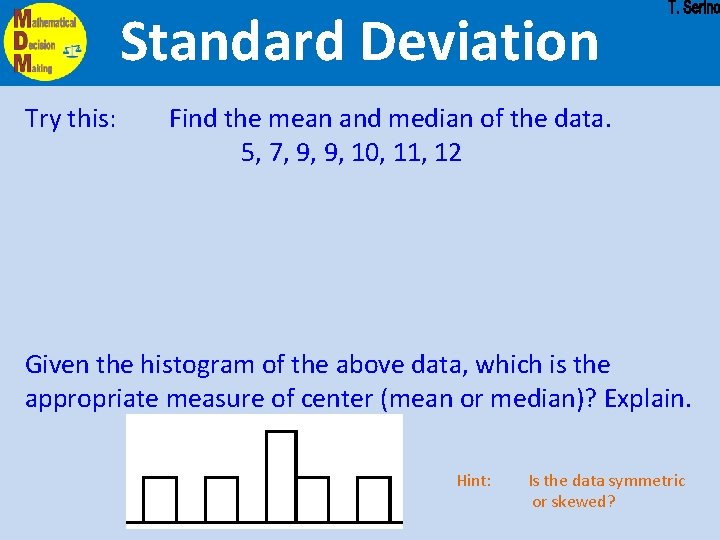 Mathematical
Decision
Making

Standard Deviation

T. Serino

Try this: Find the mean and median of the data.
5, 7, 9, 9, 10, 11, 12

Given the histogram of the above data, which is the appropriate measure of center (mean or median)? Explain.

Hint: Is the data symmetric or skewed?